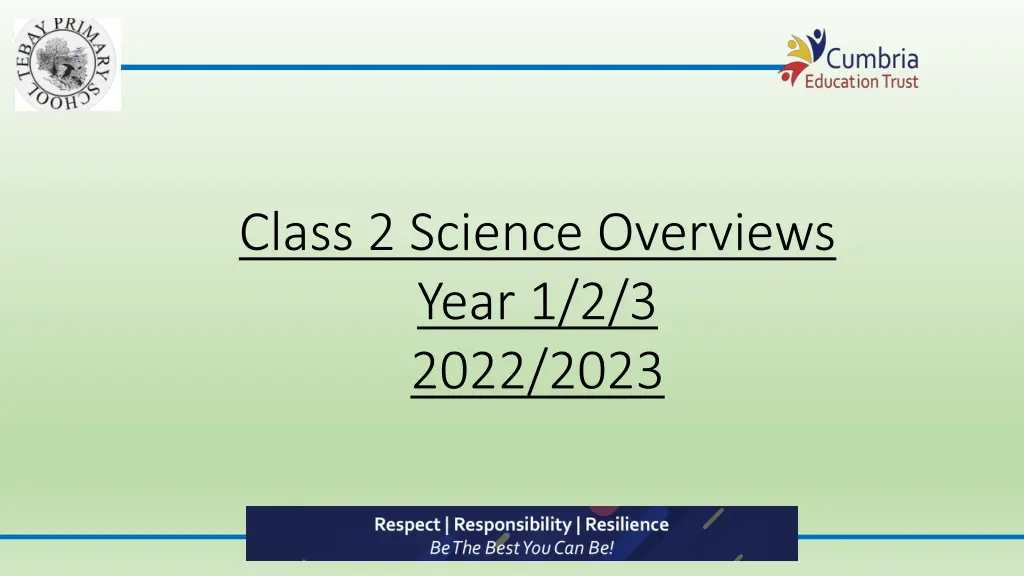 TEBAY PRIMARY SCHOOL

Cumbria Education Trust

Class 2 Science Overviews
Year 1/2/3
2022/2023

Respect | Responsibility | Resilience
Be The Best You Can Be!